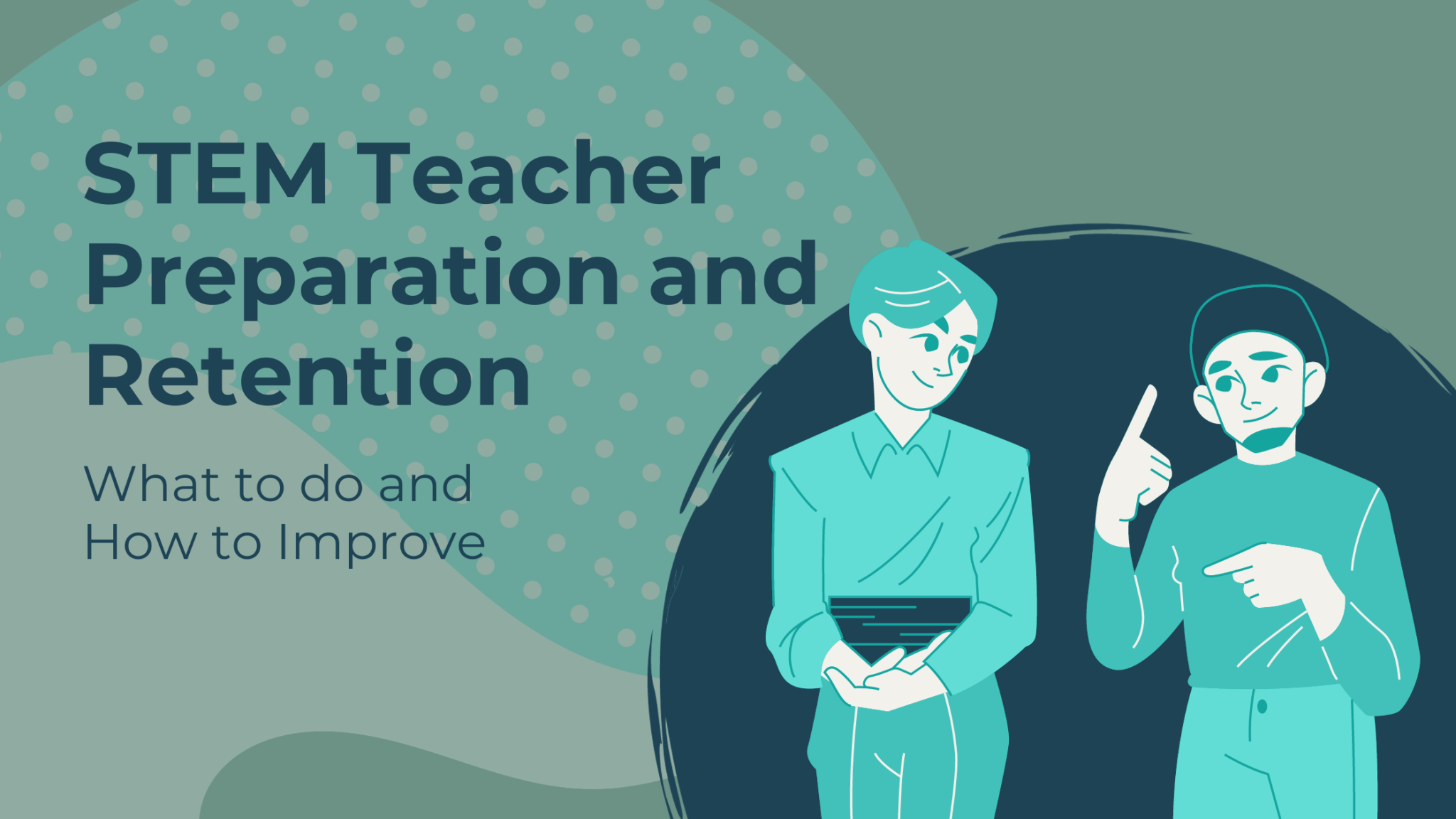 STEM Teacher Preparation and Retention

What to do and How to Improve